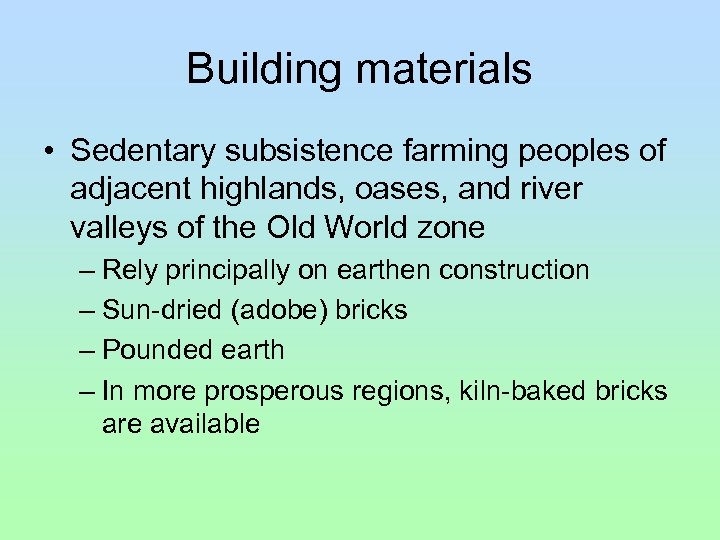 Building materials

• Sedentary subsistence farming peoples of adjacent highlands, oases, and river valleys of the Old World zone

– Rely principally on earthen construction

– Sun-dried (adobe) bricks

– Pounded earth

– In more prosperous regions, kiln-baked bricks are available